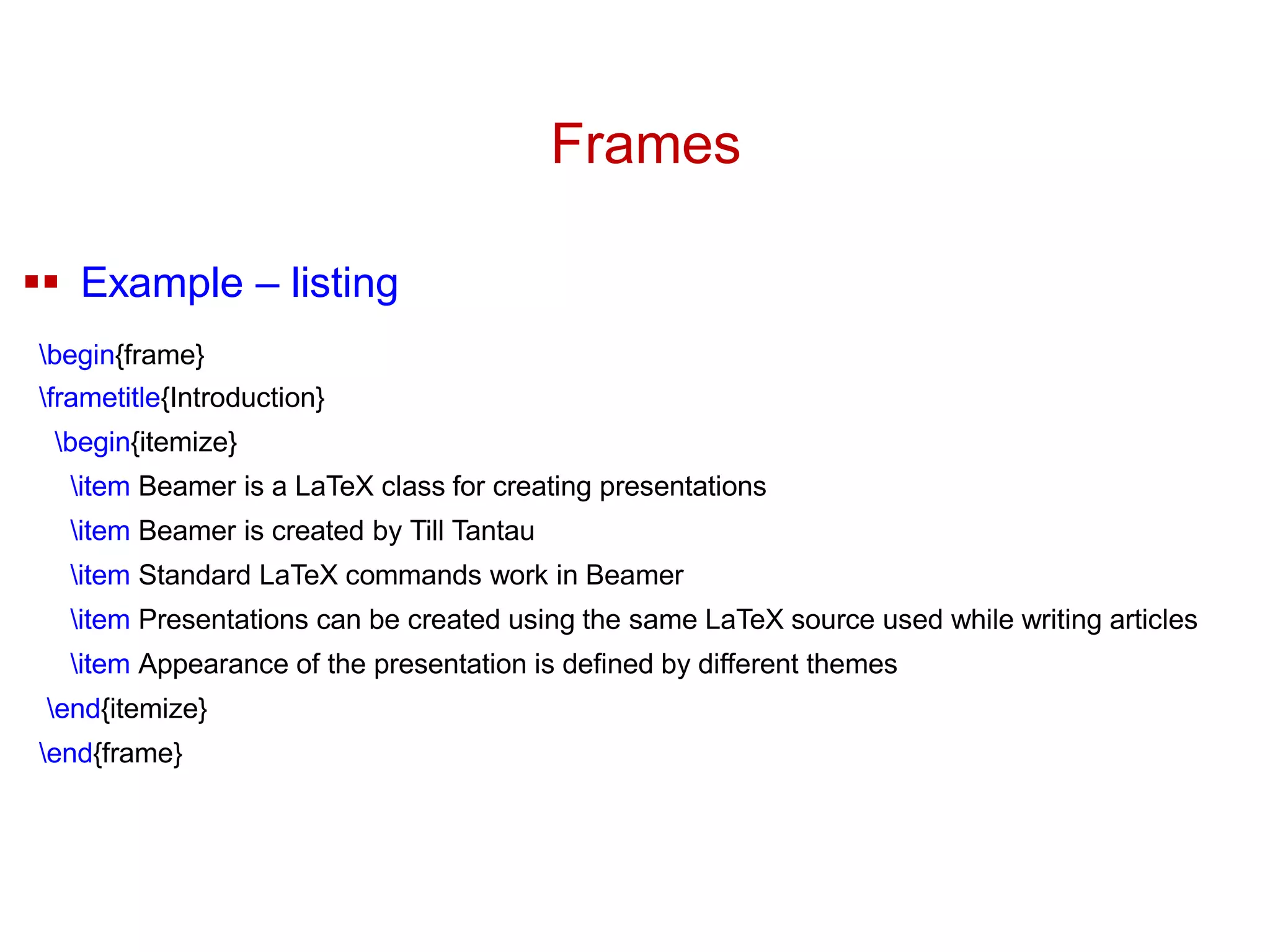 Frames

Example – listing

\begin{frame}
\frametitle{Introduction}
\begin{itemize}
\item Beamer is a LaTeX class for creating presentations
\item Beamer is created by Till Tantau
\item Standard LaTeX commands work in Beamer
\item Presentations can be created using the same LaTeX source used while writing articles
\item Appearance of the presentation is defined by different themes
\end{itemize}
\end{frame}